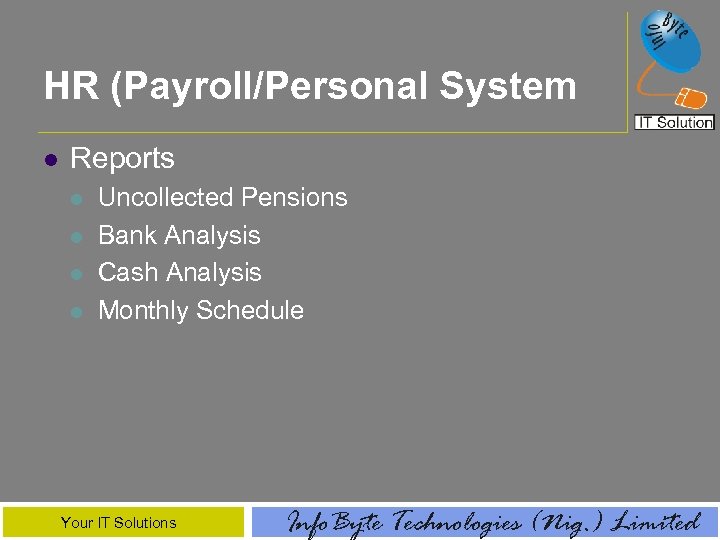 HR (Payroll/Personal System

Info Byte

IT Solution

- Reports
  - Uncollected Pensions
  - Bank Analysis
  - Cash Analysis
  - Monthly Schedule

Your IT Solutions

InfoByte Technologies (Nig.) Limited